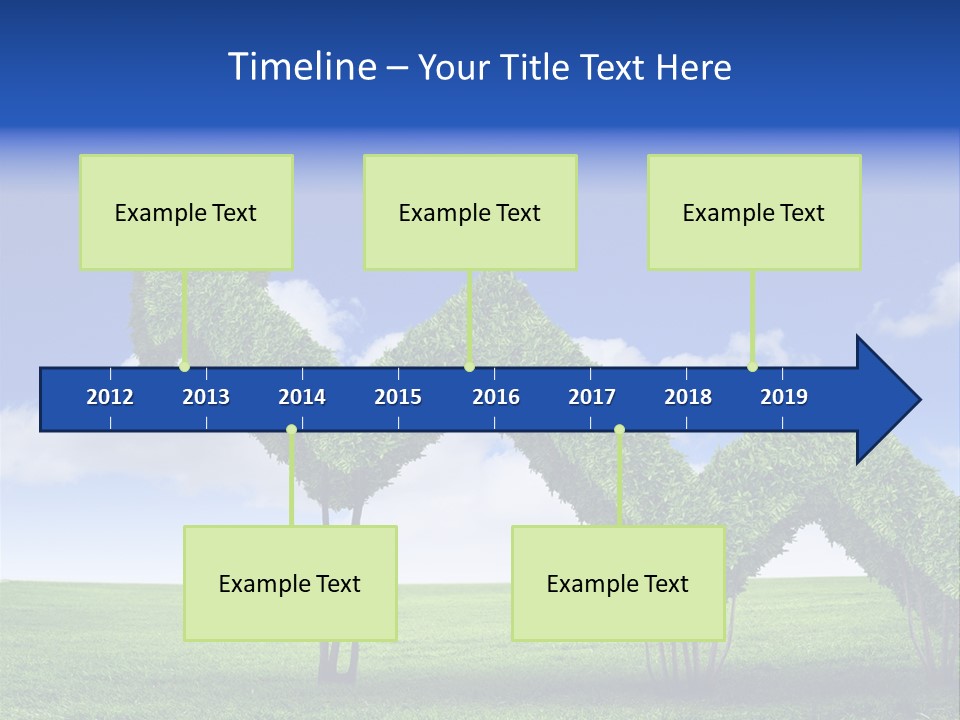 Timeline – Your Title Text Here

Example Text

Example Text

Example Text

2012 2013 2014 2015 2016 2017 2018 2019

Example Text

Example Text